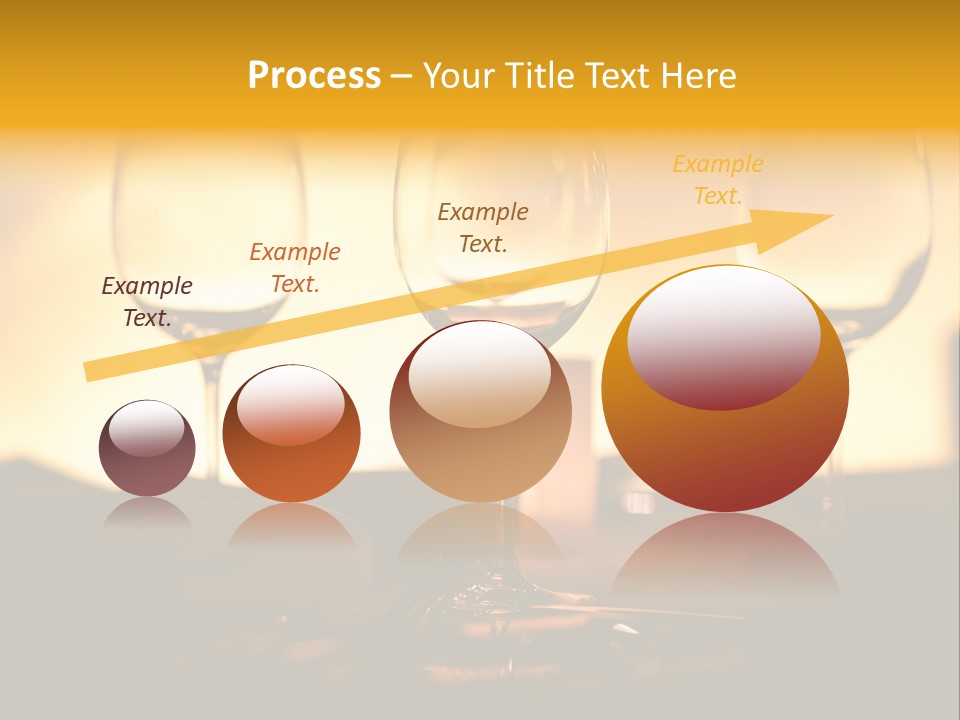 Process – Your Title Text Here

Example Text.

Example Text.

Example Text.

Example Text.